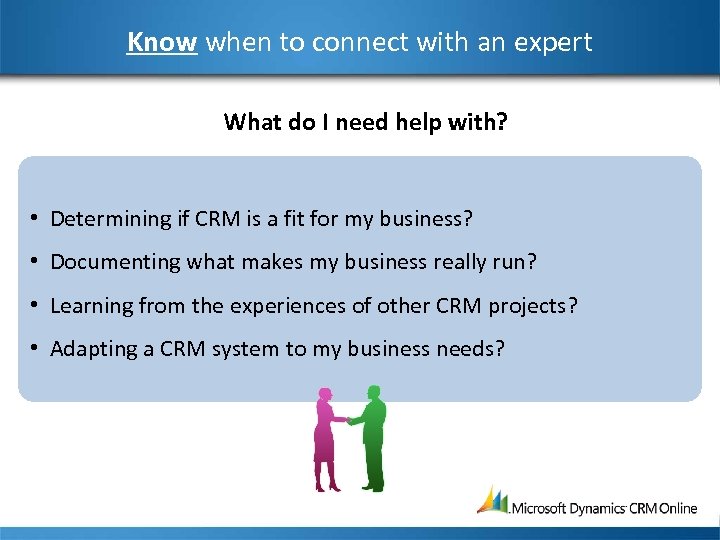 Know when to connect with an expert

What do I need help with?

• Determining if CRM is a fit for my business?
• Documenting what makes my business really run?
• Learning from the experiences of other CRM projects?
• Adapting a CRM system to my business needs?

Microsoft Dynamics CRM Online